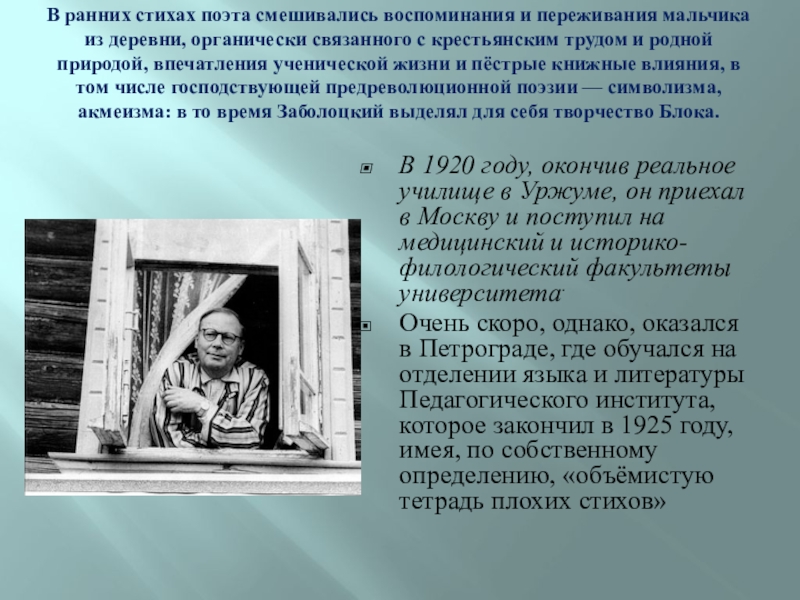 В ранних стихах поэта смешивались воспоминания и переживания мальчика из деревни, органически связанного с крестьянским трудом и родной природой, впечатления ученической жизни и пёстрые книжные влияния, в том числе господствующей предреволюционной поэзии — символизма, акмеизма: в то время Заболоцкий выделял для себя творчество Блока.

В 1920 году, окончив реальное училище в Уржуме, он приехал в Москву и поступил на медицинский и историко-филологический факультеты университета.

Очень скоро, однако, оказался в Петрограде, где обучался на отделении языка и литературы Педагогического института, которое закончил в 1925 году, имея, по собственному определению, «объёмистую тетрадь плохих стихов»